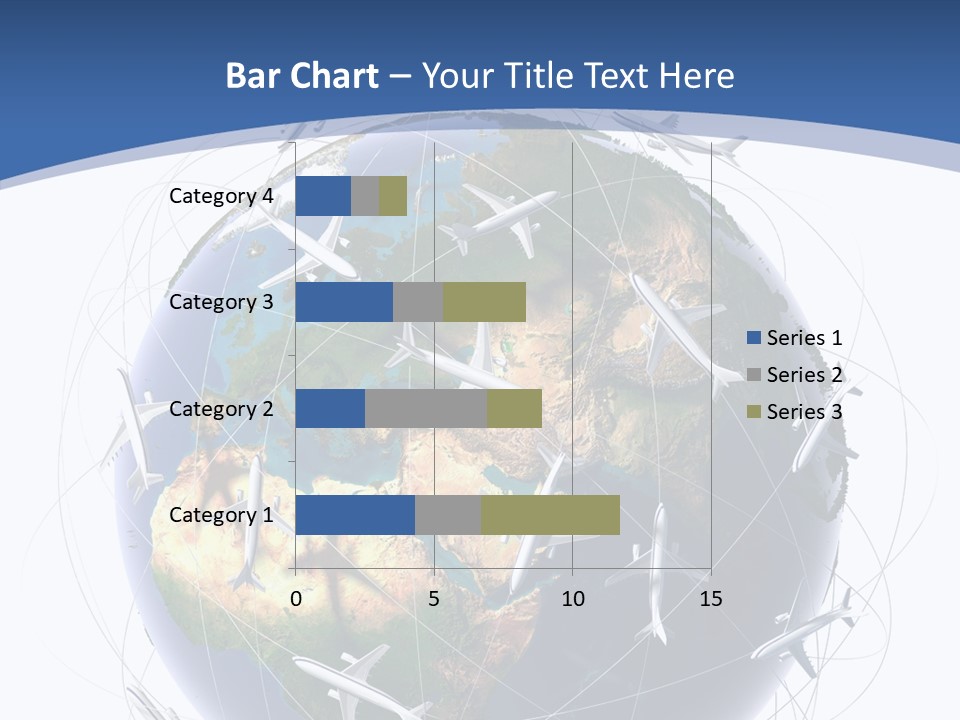 Bar Chart – Your Title Text Here

Category 4
Category 3
Category 2
Category 1

0
5
10
15

Series 1
Series 2
Series 3